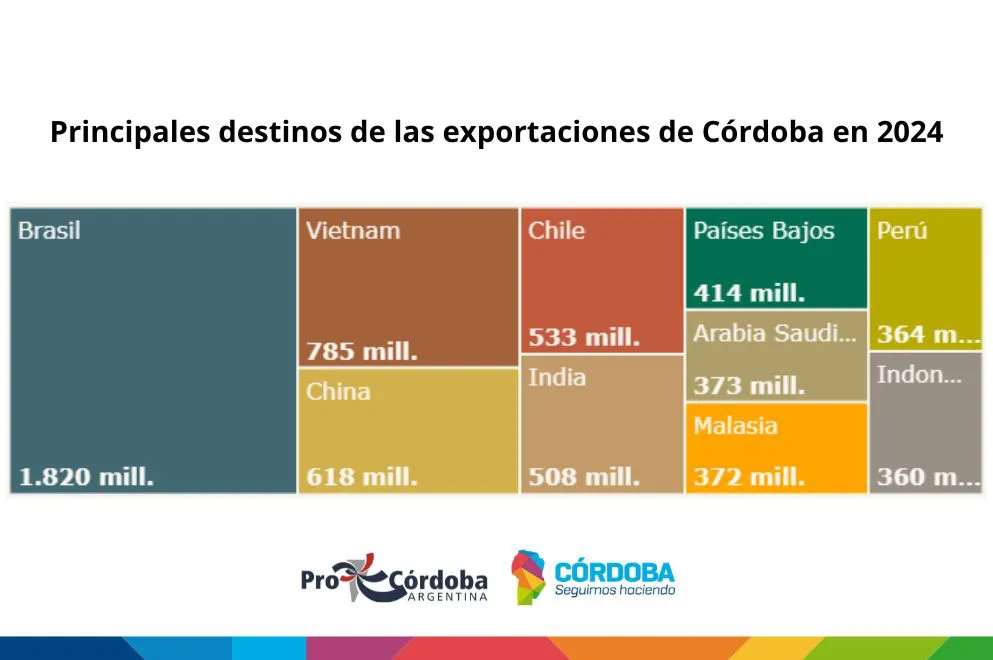 Principales destinos de las exportaciones de Córdoba en 2024

Brasil
1.820 mill.

Vietnam
785 mill.

China
618 mill.

Chile
533 mill.

India
508 mill.

Países Bajos
414 mill.

Arabia Saudi...
373 mill.

Malasia
372 mill.

Perú
364 m...

Indon...
360 m...

Pro Córdoba ARGENTINA

CÓRDOBA
Seguimos haciendo